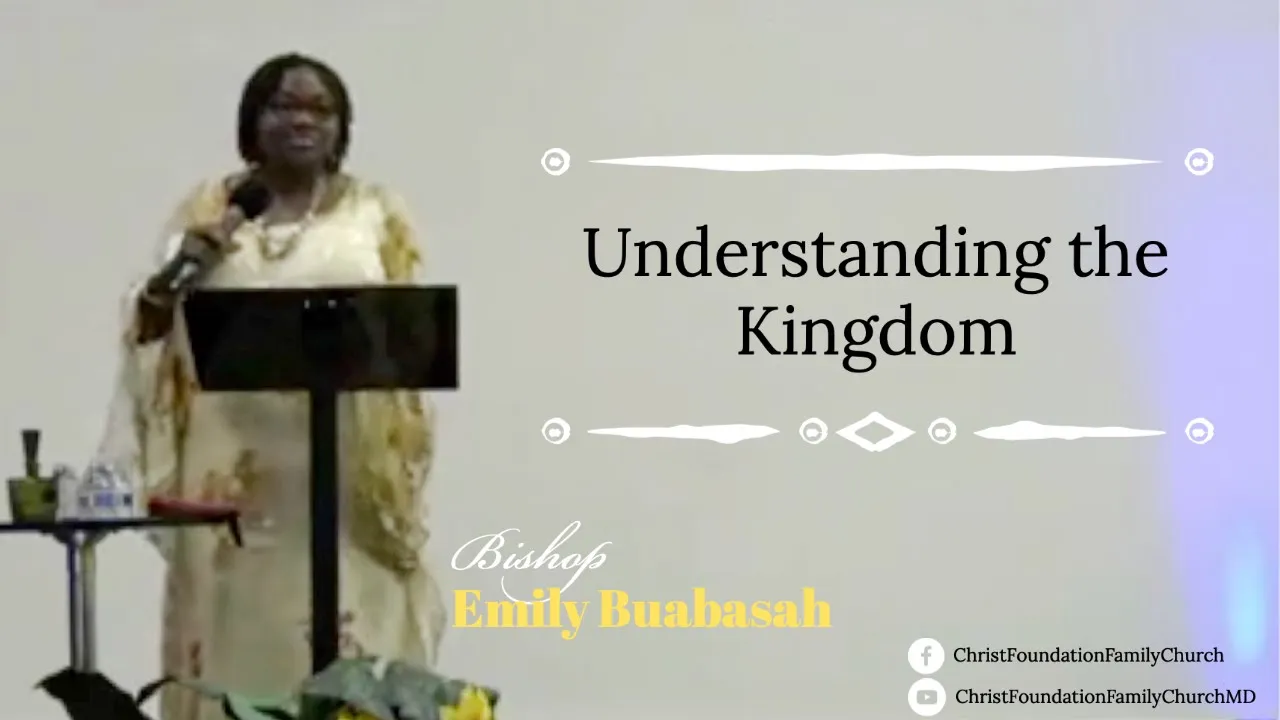 Understanding the Kingdom

Bishop
Emily Buabasah

ChristFoundationFamilyChurch
ChristFoundationFamilyChurchMD